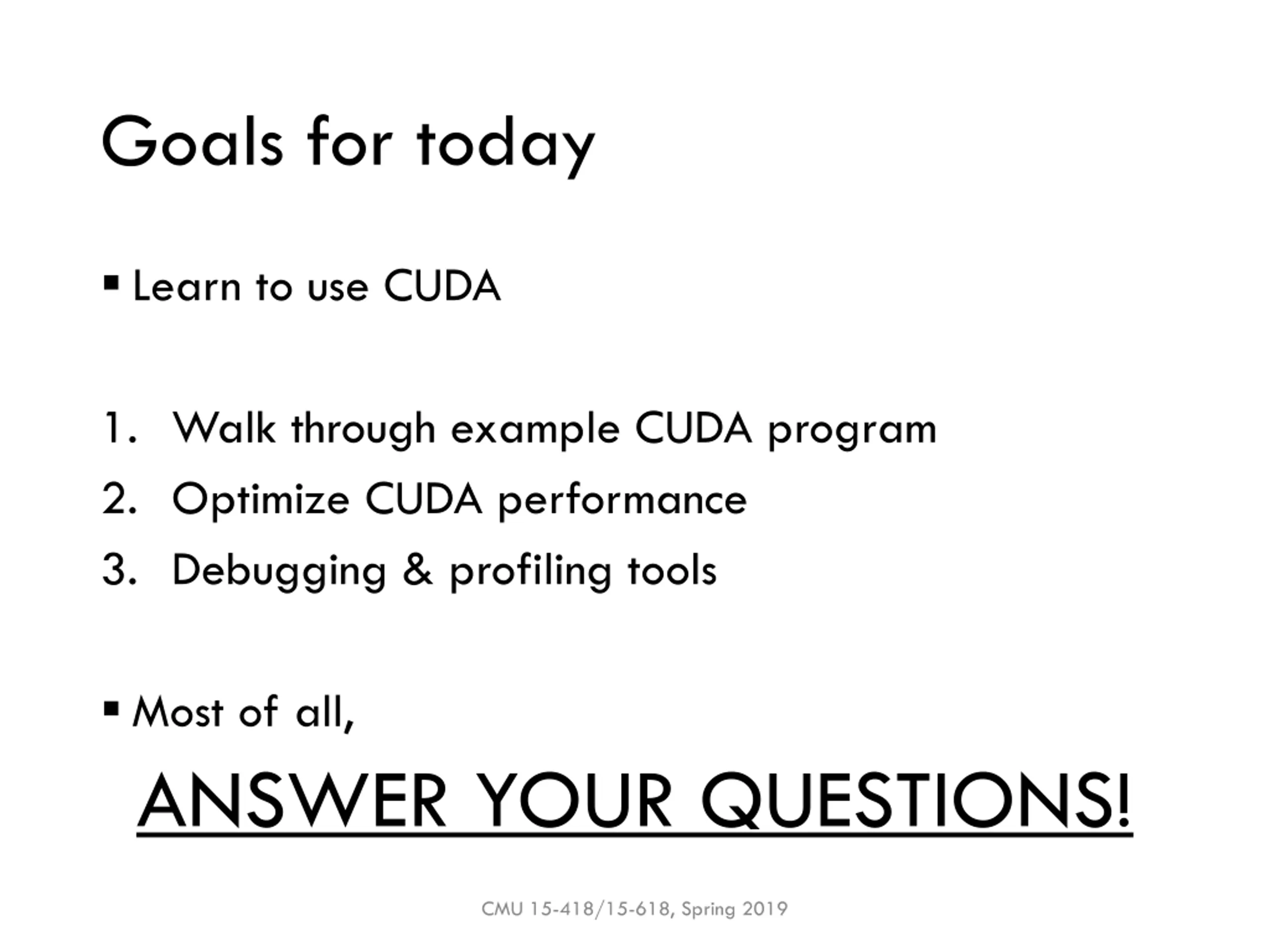 Goals for today

▪ Learn to use CUDA

1. Walk through example CUDA program
2. Optimize CUDA performance
3. Debugging & profiling tools

▪ Most of all,

ANSWER YOUR QUESTIONS!

CMU 15-418/15-618, Spring 2019